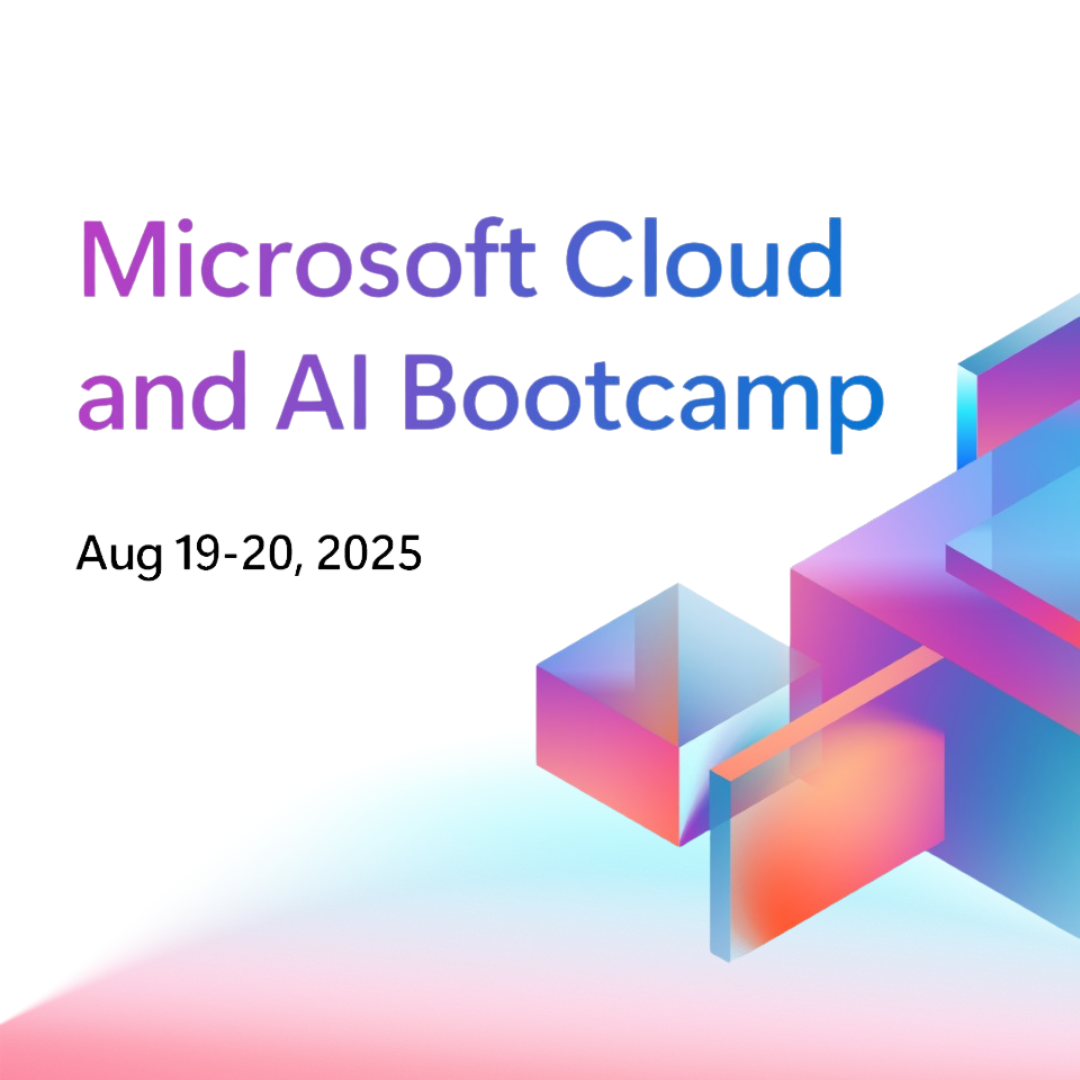 Microsoft Cloud and AI Bootcamp

Aug 19-20, 2025